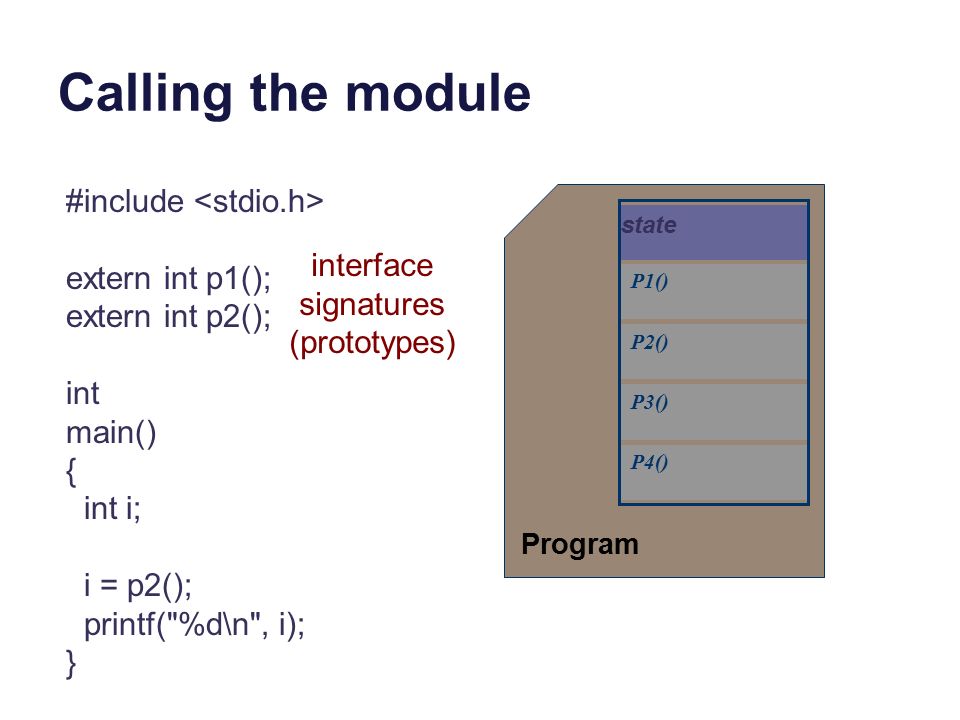 Calling the module

#include <stdio.h>

extern int p1();
extern int p2();

interface signatures (prototypes)

int
main()
{
int i;

i = p2();
printf("%d\n", i);
}

state
P1()
P2()
P3()
P4()
Program